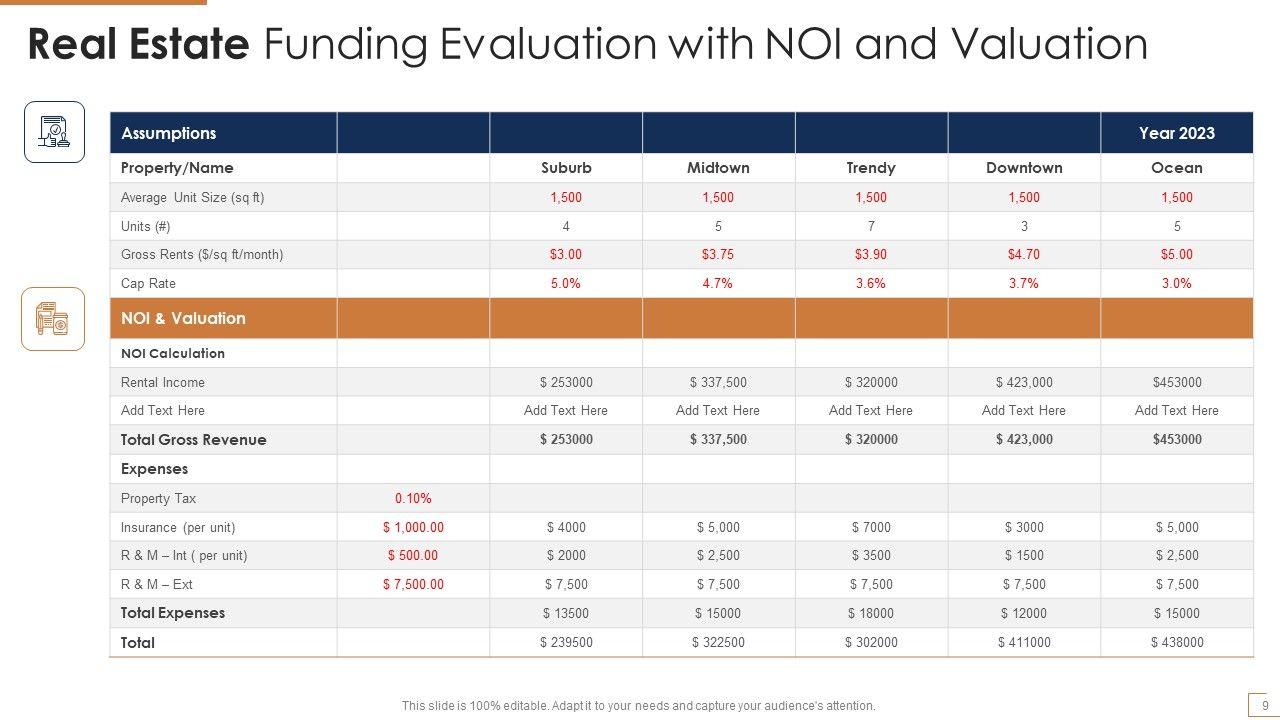 Real Estate Funding Evaluation with NOI and Valuation

| Assumptions | | | | | | Year 2023 |
|---|---|---|---|---|---|---|
| Property/Name | | Suburb | Midtown | Trendy | Downtown | Ocean |
| Average Unit Size (sq ft) | | 1,500 | 1,500 | 1,500 | 1,500 | 1,500 |
| Units (#) | | 4 | 5 | 7 | 3 | 5 |
| Gross Rents ($/sq ft/month) | | $3.00 | $3.75 | $3.90 | $4.70 | $5.00 |
| Cap Rate | | 5.0% | 4.7% | 3.6% | 3.7% | 3.0% |
| NOI & Valuation | | | | | | |
| NOI Calculation | | | | | | |
| Rental Income | | $ 253000 | $ 337,500 | $ 320000 | $ 423,000 | $453000 |
| Add Text Here | | Add Text Here | Add Text Here | Add Text Here | Add Text Here | Add Text Here |
| Total Gross Revenue | | $ 253000 | $ 337,500 | $ 320000 | $ 423,000 | $453000 |
| Expenses | | | | | | |
| Property Tax | 0.10% | | | | | |
| Insurance (per unit) | $ 1,000.00 | $ 4000 | $ 5,000 | $ 7000 | $ 3000 | $ 5,000 |
| R & M – Int ( per unit) | $ 500.00 | $ 2000 | $ 2,500 | $ 3500 | $ 1500 | $ 2,500 |
| R & M – Ext | $ 7,500.00 | $ 7,500 | $ 7,500 | $ 7,500 | $ 7,500 | $ 7,500 |
| Total Expenses | | $ 13500 | $ 15000 | $ 18000 | $ 12000 | $ 15000 |
| Total | | $ 239500 | $ 322500 | $ 302000 | $ 411000 | $ 438000 |

This slide is 100% editable. Adapt it to your needs and capture your audience's attention.

9